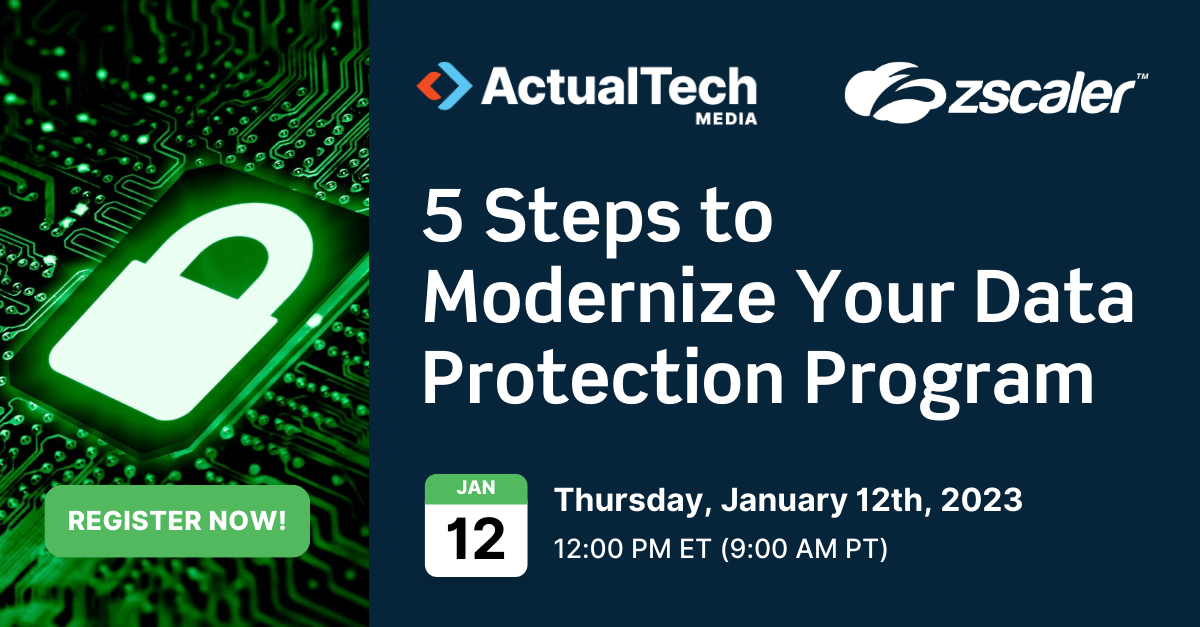 ActualTech MEDIA

zscaler™

5 Steps to Modernize Your Data Protection Program

JAN
12

Thursday, January 12th, 2023
12:00 PM ET (9:00 AM PT)

REGISTER NOW!